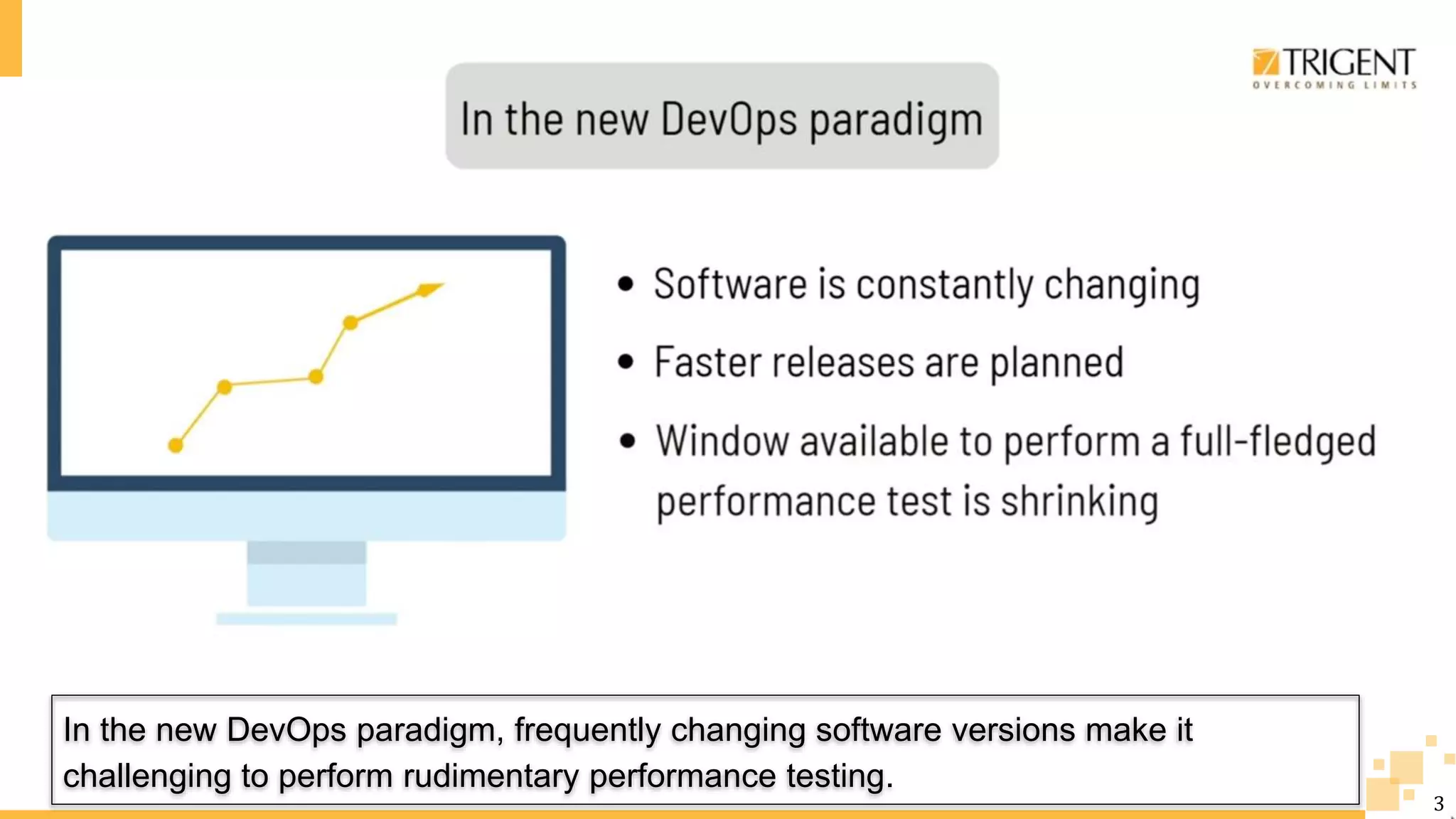 TRIGENT
OVERCOMING LIMITS

In the new DevOps paradigm

• Software is constantly changing
• Faster releases are planned
• Window available to perform a full-fledged performance test is shrinking

In the new DevOps paradigm, frequently changing software versions make it challenging to perform rudimentary performance testing.

3